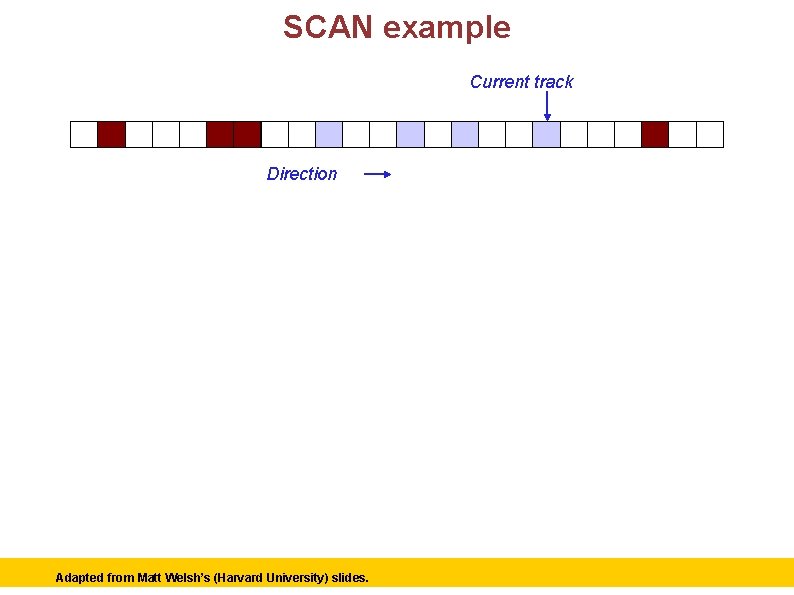 SCAN example

Current track

Direction

Adapted from Matt Welsh's (Harvard University) slides.